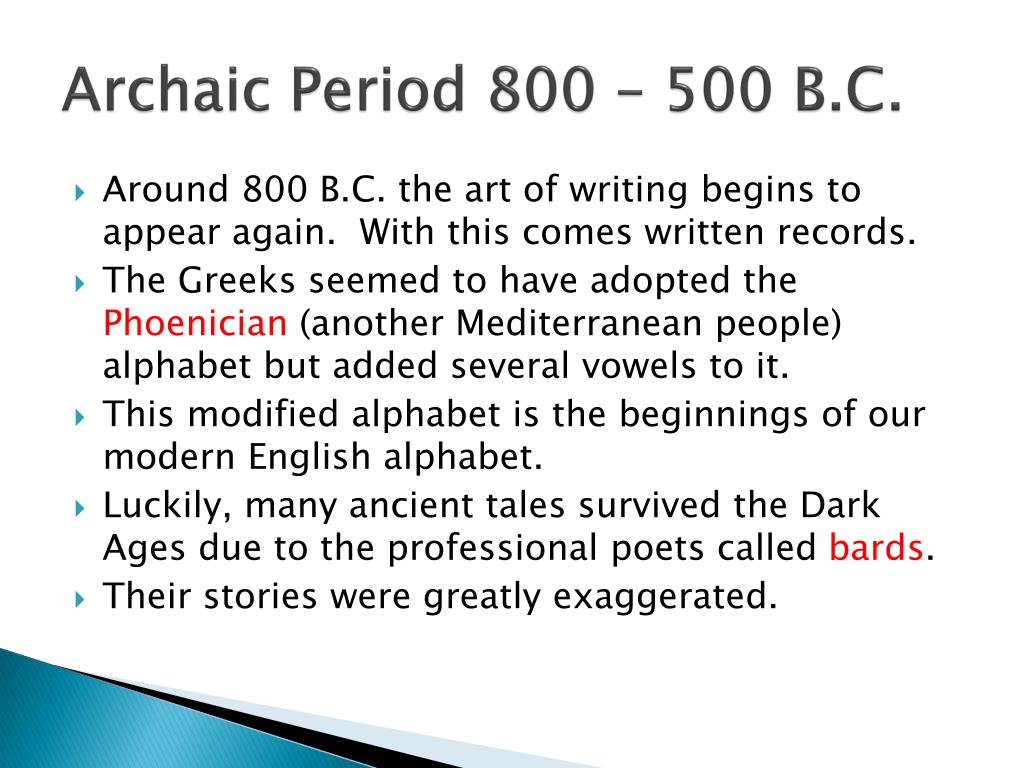 Archaic Period 800 – 500 B.C.

Around 800 B.C. the art of writing begins to appear again. With this comes written records.

The Greeks seemed to have adopted the Phoenician (another Mediterranean people) alphabet but added several vowels to it.

This modified alphabet is the beginnings of our modern English alphabet.

Luckily, many ancient tales survived the Dark Ages due to the professional poets called bards.

Their stories were greatly exaggerated.